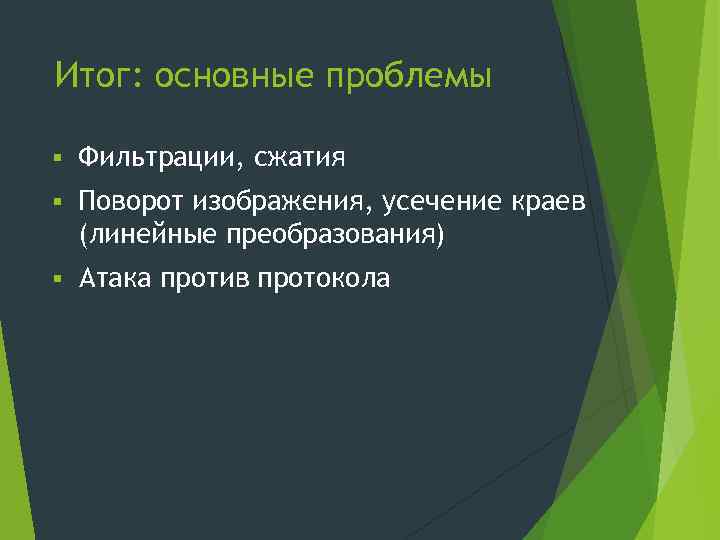 Итог: основные проблемы

▪ Фильтрации, сжатия

▪ Поворот изображения, усечение краев (линейные преобразования)

▪ Атака против протокола